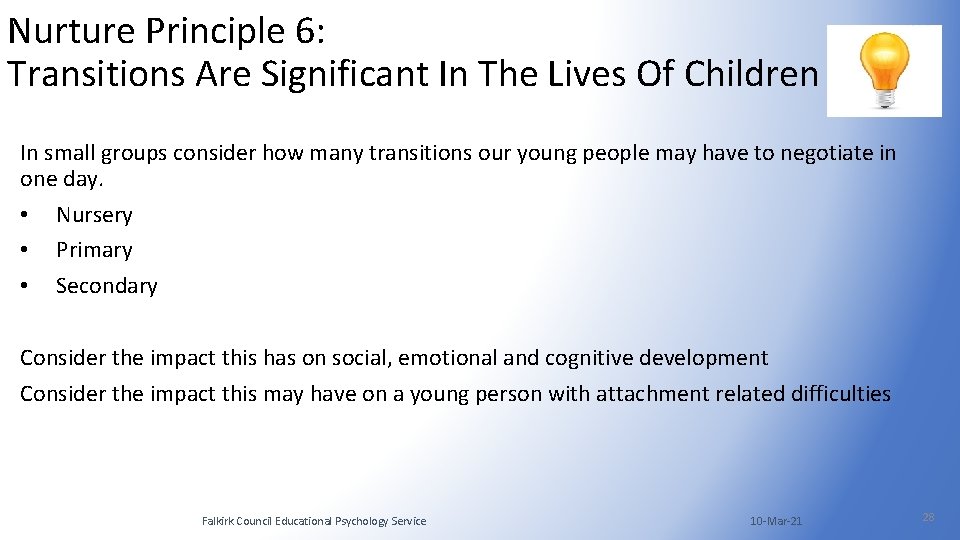 Nurture Principle 6:
Transitions Are Significant In The Lives Of Children

In small groups consider how many transitions our young people may have to negotiate in one day.

• Nursery
• Primary
• Secondary

Consider the impact this has on social, emotional and cognitive development

Consider the impact this may have on a young person with attachment related difficulties

Falkirk Council Educational Psychology Service

10-Mar-21

28